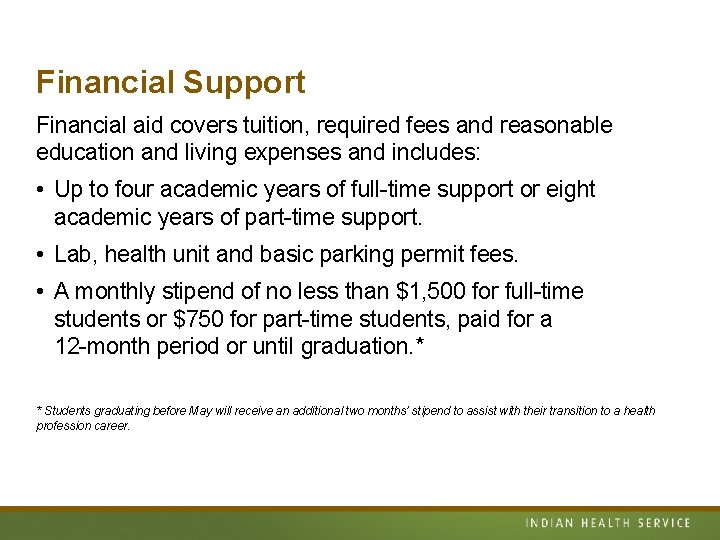 Financial Support

Financial aid covers tuition, required fees and reasonable education and living expenses and includes:

• Up to four academic years of full-time support or eight academic years of part-time support.

• Lab, health unit and basic parking permit fees.

• A monthly stipend of no less than \$1,500 for full-time students or \$750 for part-time students, paid for a 12-month period or until graduation.*

* Students graduating before May will receive an additional two months' stipend to assist with their transition to a health profession career.

INDIAN HEALTH SERVICE